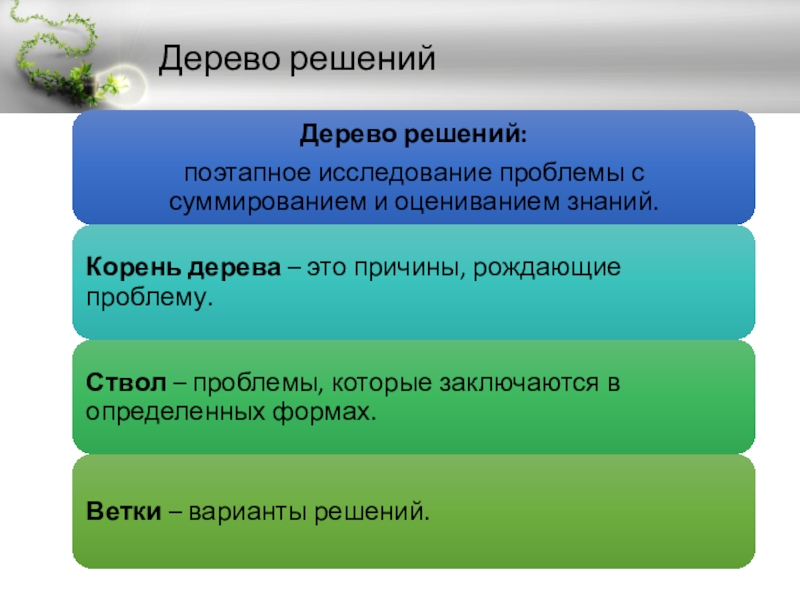 Дерево решений

Дерево решений:

поэтапное исследование проблемы с суммированием и оцениванием знаний.

Корень дерева – это причины, рождающие проблему.

Ствол – проблемы, которые заключаются в определенных формах.

Ветки – варианты решений.